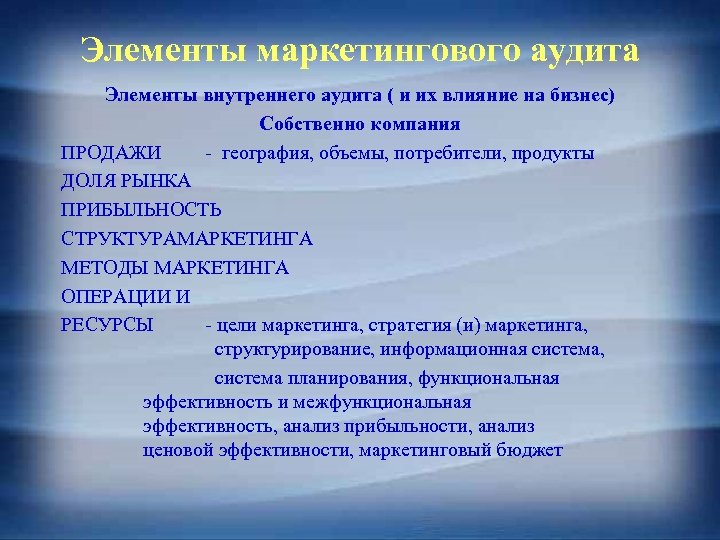 Элементы маркетингового аудита

Элементы внутреннего аудита ( и их влияние на бизнес)

Собственно компания

ПРОДАЖИ - география, объемы, потребители, продукты

ДОЛЯ РЫНКА

ПРИБЫЛЬНОСТЬ

СТРУКТУРАМАРКЕТИНГА

МЕТОДЫ МАРКЕТИНГА

ОПЕРАЦИИ И

РЕСУРСЫ - цели маркетинга, стратегия (и) маркетинга, структурирование, информационная система,

система планирования, функциональная эффективность и межфункциональная эффективность, анализ прибыльности, анализ ценовой эффективности, маркетинговый бюджет